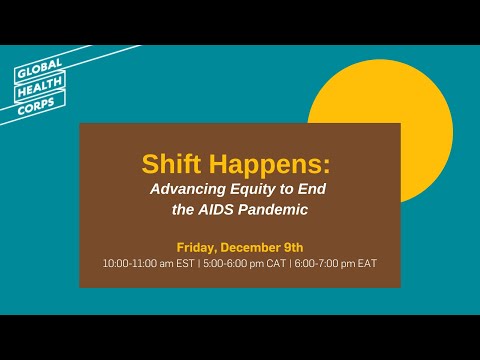 GLOBAL HEALTH CORPS

Shift Happens:
Advancing Equity to End the AIDS Pandemic

Friday, December 9th
10:00-11:00 am EST | 5:00-6:00 pm CAT | 6:00-7:00 pm EAT